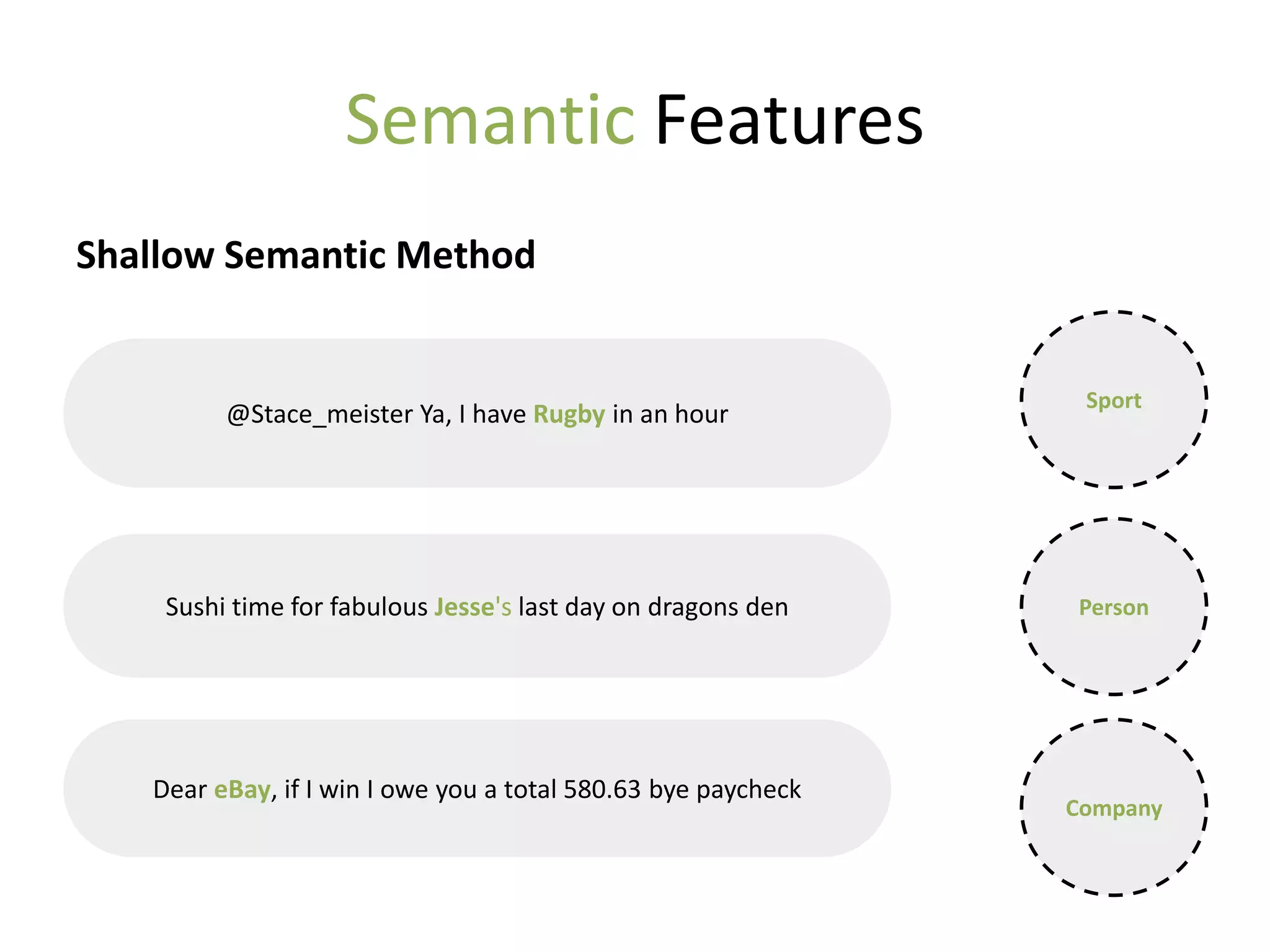 Semantic Features

Shallow Semantic Method

@Stace_meister Ya, I have Rugby in an hour

Sport

Sushi time for fabulous Jesse's last day on dragons den

Person

Dear eBay, if I win I owe you a total 580.63 bye paycheck

Company